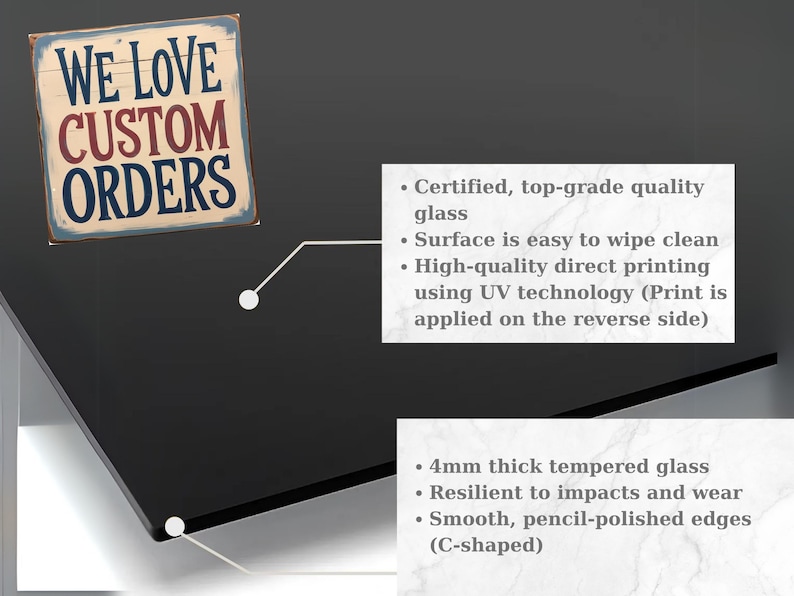 WE LOVE CUSTOM ORDERS

• Certified, top-grade quality glass
• Surface is easy to wipe clean
• High-quality direct printing using UV technology (Print is applied on the reverse side)

• 4mm thick tempered glass
• Resilient to impacts and wear
• Smooth, pencil-polished edges (C-shaped)